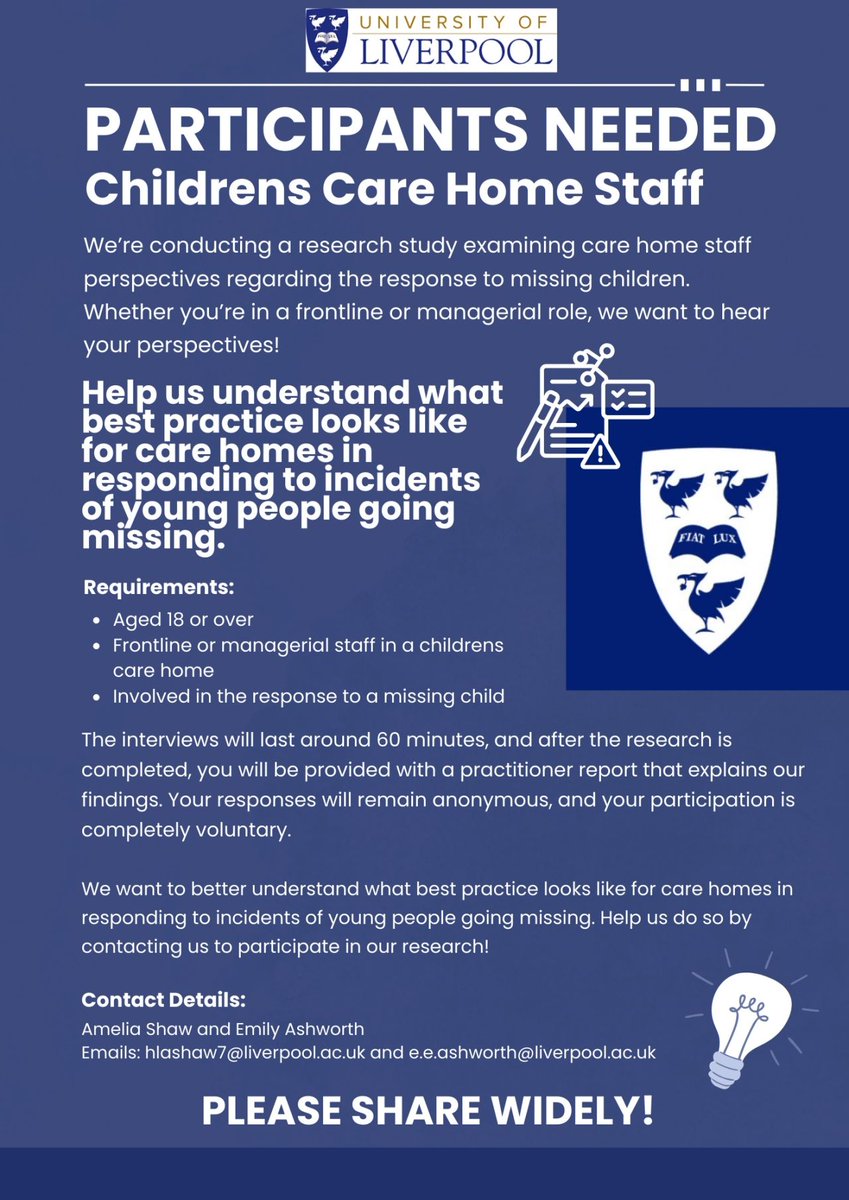 UNIVERSITY OF LIVERPOOL

PARTICIPANTS NEEDED
Childrens Care Home Staff

We're conducting a research study examining care home staff perspectives regarding the response to missing children. Whether you're in a frontline or managerial role, we want to hear your perspectives!

Help us understand what best practice looks like for care homes in responding to incidents of young people going missing.

FIAT LUX

Requirements:
- Aged 18 or over
- Frontline or managerial staff in a childrens care home
- Involved in the response to a missing child

The interviews will last around 60 minutes, and after the research is completed, you will be provided with a practitioner report that explains our findings. Your responses will remain anonymous, and your participation is completely voluntary.

We want to better understand what best practice looks like for care homes in responding to incidents of young people going missing. Help us do so by contacting us to participate in our research!

Contact Details:
Amelia Shaw and Emily Ashworth
Emails: hlashaw7@liverpool.ac.uk and e.e.ashworth@liverpool.ac.uk

PLEASE SHARE WIDELY!